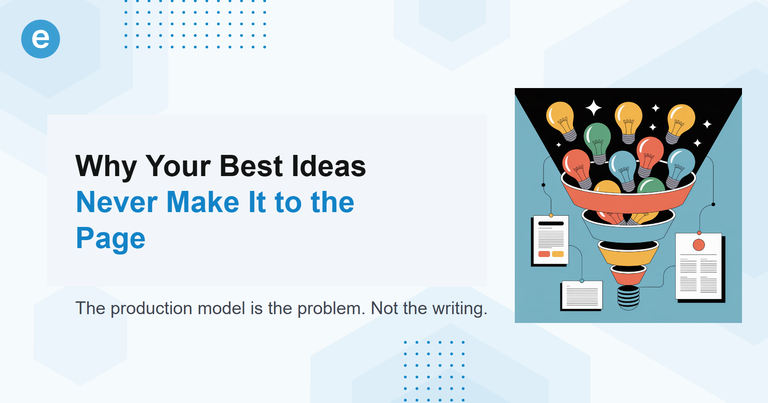 e

Why Your Best Ideas Never Make It to the Page

The production model is the problem. Not the writing.